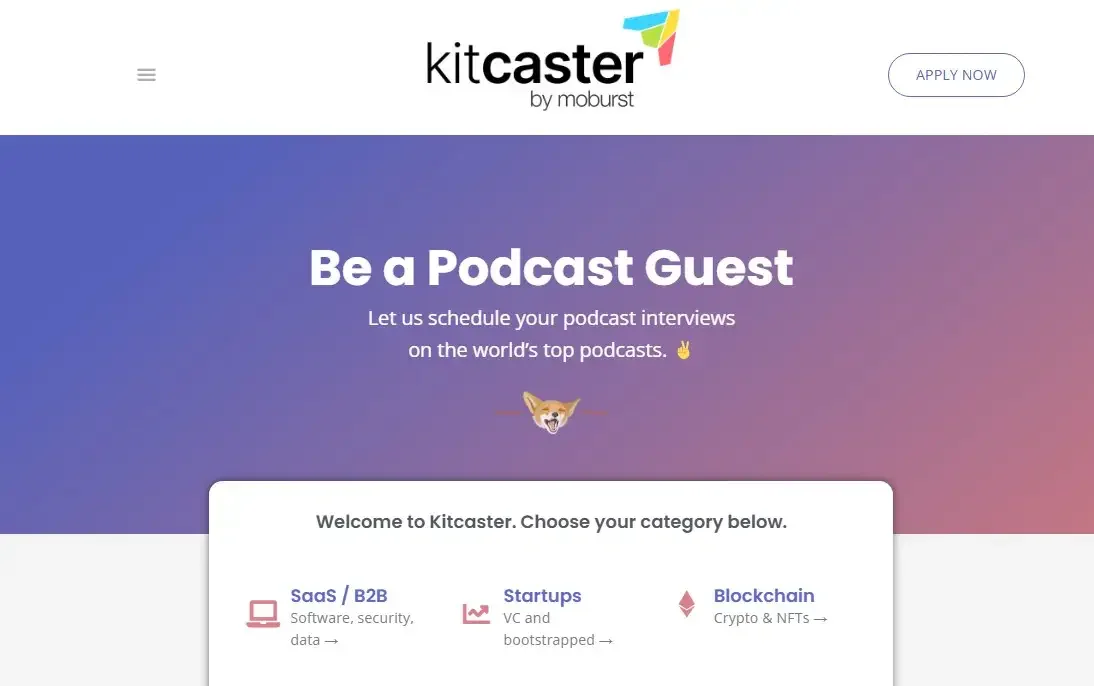 kitcaster
by moburst

APPLY NOW

Be a Podcast Guest

Let us schedule your podcast interviews on the world's top podcasts. ✌

Welcome to Kitcaster. Choose your category below.

SaaS / B2B
Software, security, data →

Startups
VC and bootstrapped →

Blockchain
Crypto & NFTs →